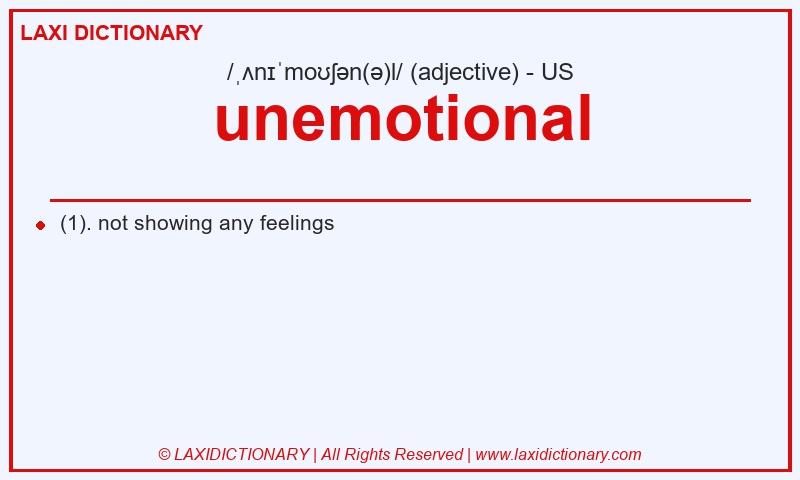 LAXI DICTIONARY

/ˌʌnɪˈmoʊʃən(ə)l/ (adjective) - US

unemotional

(1). not showing any feelings

© LAXIDICTIONARY | All Rights Reserved | www.laxidictionary.com